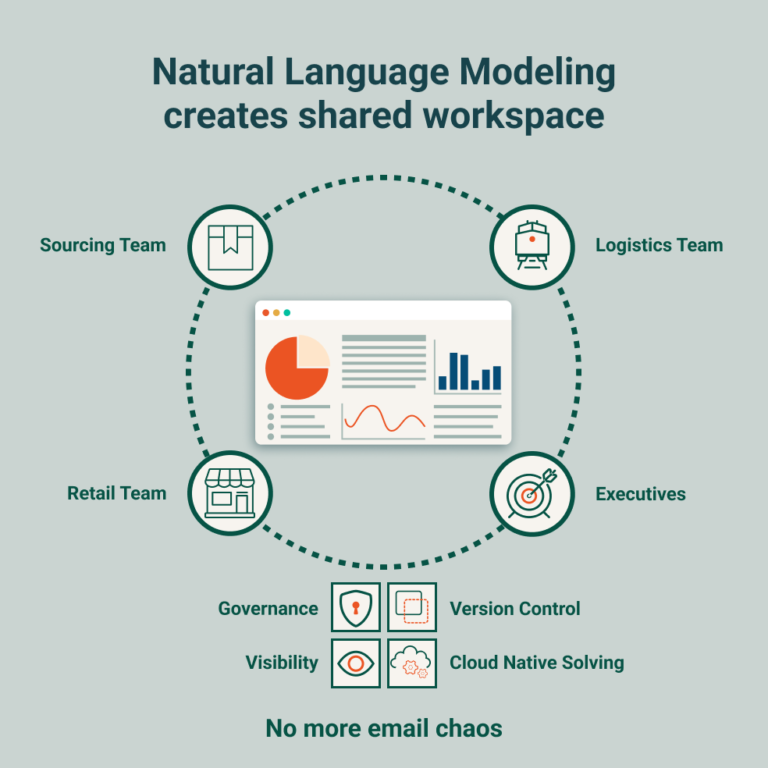 Natural Language Modeling creates shared workspace

Sourcing Team

Logistics Team

Retail Team

Executives

Governance

Version Control

Visibility

Cloud Native Solving

No more email chaos